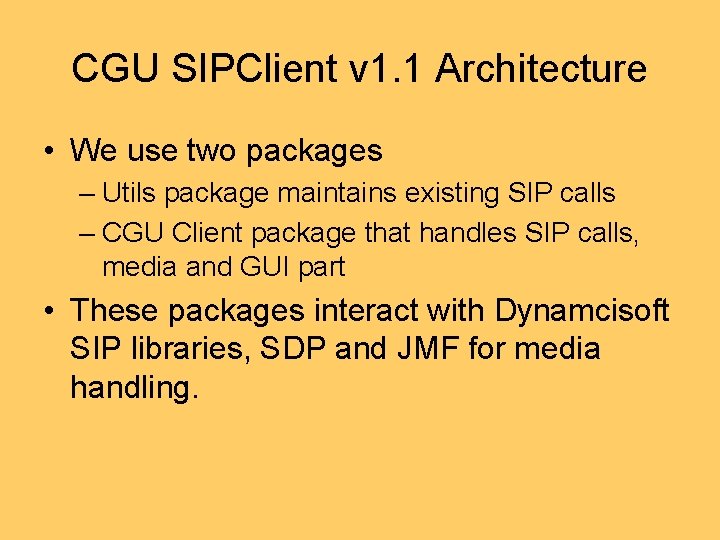 CGU SIPClient v1.1 Architecture

• We use two packages
– Utils package maintains existing SIP calls
– CGU Client package that handles SIP calls, media and GUI part

• These packages interact with Dynamcisoft SIP libraries, SDP and JMF for media handling.